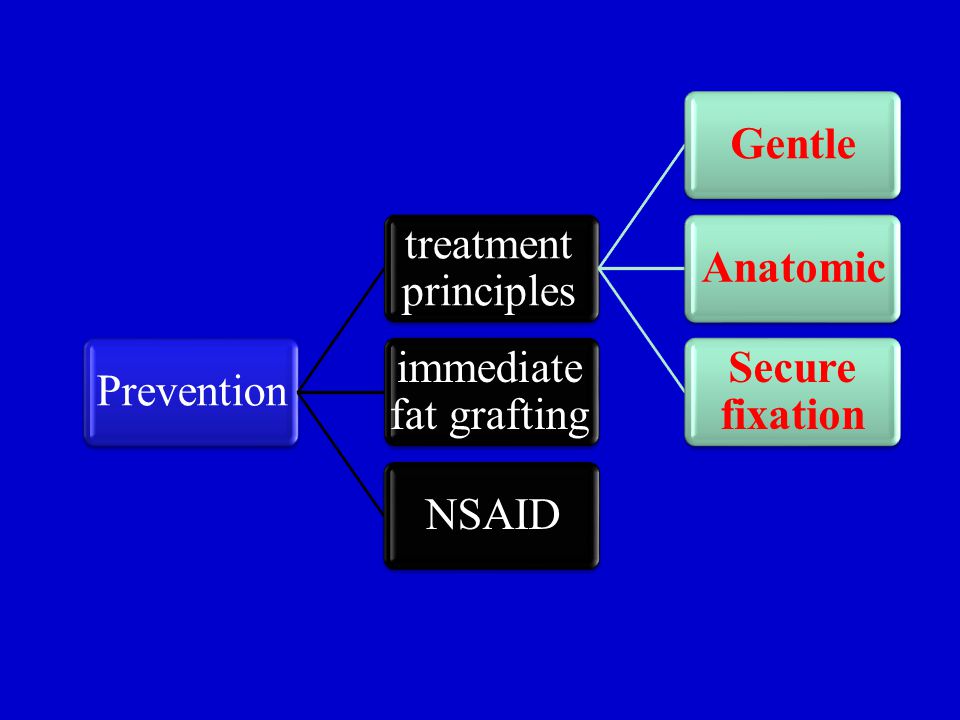 Prevention

treatment principles

immediate fat grafting

NSAID

Gentle

Anatomic

Secure fixation